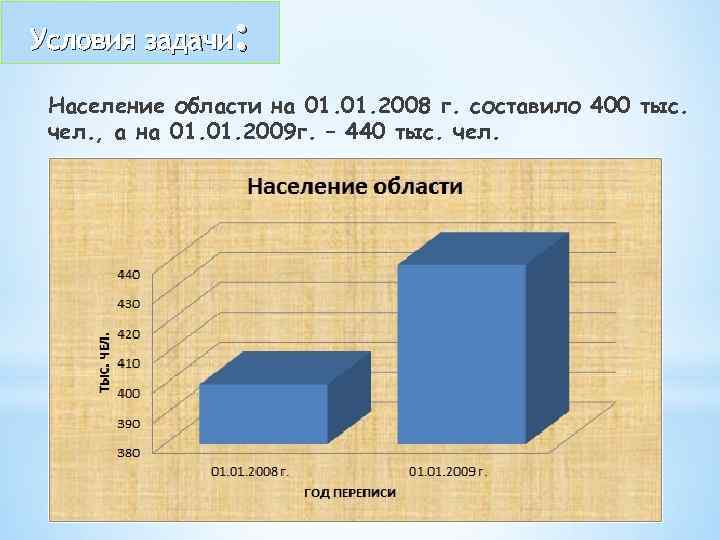 Условия задачи:

Население области на 01.01.2008 г. составило 400 тыс. чел., а на 01.01.2009г. – 440 тыс. чел.

Население области

ТЫС. ЧЕЛ.

440
430
420
410
400
390
380

01.01.2008 г.
01.01.2009 г.

ГОД ПЕРЕПИСИ